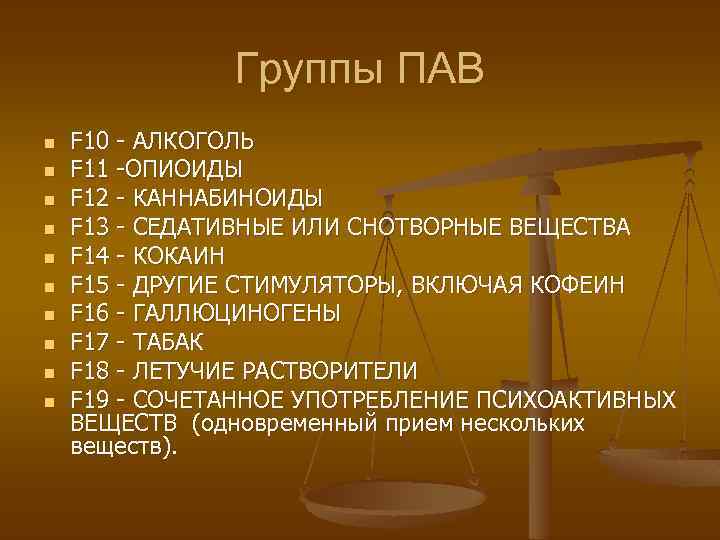 Группы ПАВ

- F10 - АЛКОГОЛЬ
- F11 -ОПИОИДЫ
- F12 - КАННАБИНОИДЫ
- F13 - СЕДАТИВНЫЕ ИЛИ СНОТВОРНЫЕ ВЕЩЕСТВА
- F14 - КОКАИН
- F15 - ДРУГИЕ СТИМУЛЯТОРЫ, ВКЛЮЧАЯ КОФЕИН
- F16 - ГАЛЛЮЦИНОГЕНЫ
- F17 - ТАБАК
- F18 - ЛЕТУЧИЕ РАСТВОРИТЕЛИ
- F19 - СОЧЕТАННОЕ УПОТРЕБЛЕНИЕ ПСИХОАКТИВНЫХ ВЕЩЕСТВ (одновременный прием нескольких веществ).